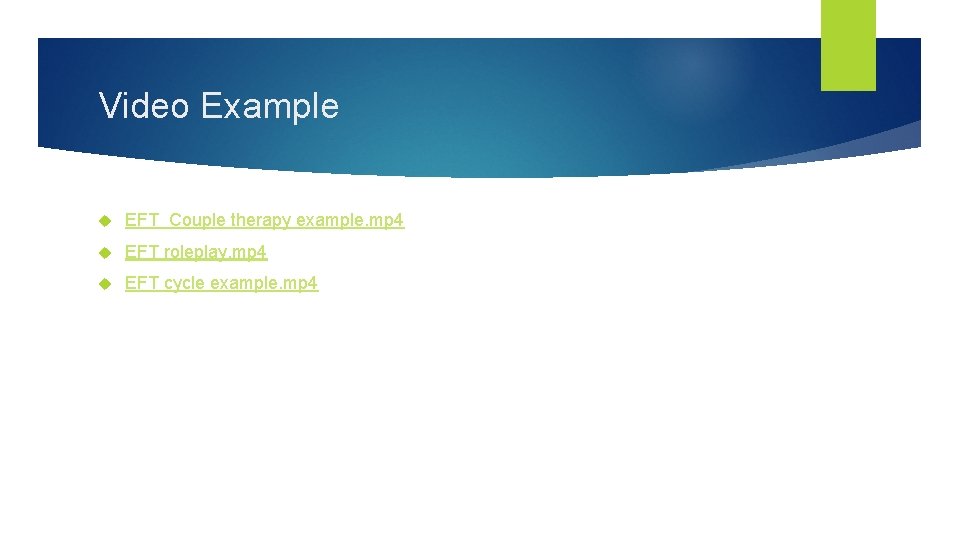 Video Example

EFT_Couple therapy example.mp4

EFT roleplay.mp4

EFT cycle example.mp4